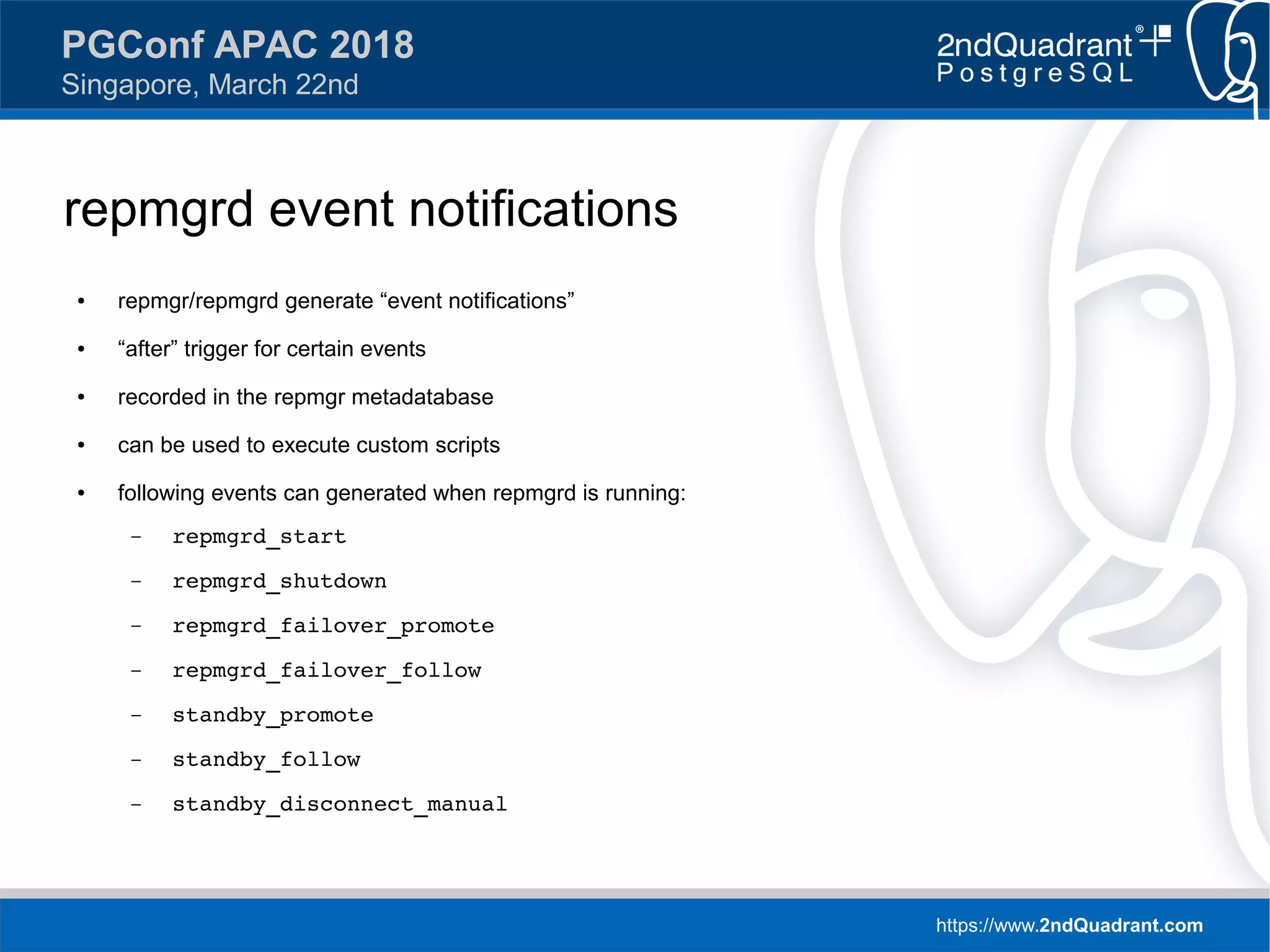 PGConf APAC 2018
Singapore, March 22nd

2ndQuadrant®
PostgreSQL

repmgrd event notifications

• repmgr/repmgrd generate “event notifications”
• “after” trigger for certain events
• recorded in the repmgr metadatabase
• can be used to execute custom scripts
• following events can generated when repmgrd is running:
– repmgrd_start
– repmgrd_shutdown
– repmgrd_failover_promote
– repmgrd_failover_follow
– standby_promote
– standby_follow
– standby_disconnect_manual

https://www.2ndQuadrant.com